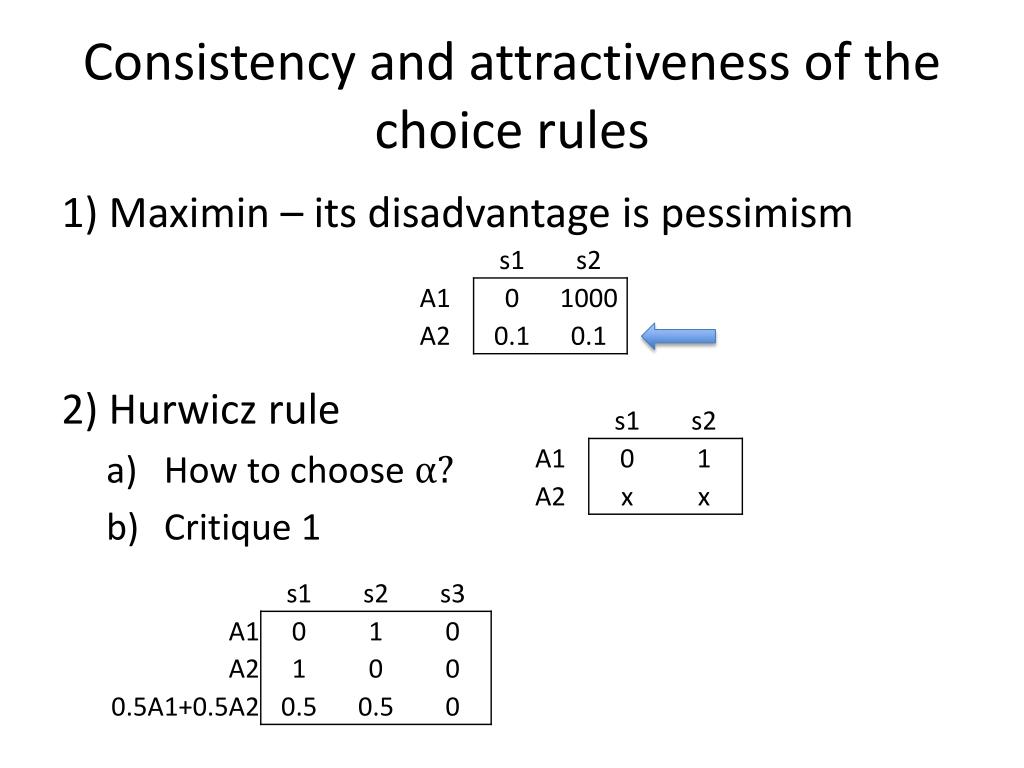 Consistency and attractiveness of the choice rules

1) Maximin – its disadvantage is pessimism

| | s1 | s2 |
|---|---|---|
| A1 | 0 | 1000 |
| A2 | 0.1 | 0.1 |

2) Hurwicz rule

a) How to choose $\alpha$?

b) Critique 1

| | s1 | s2 |
|---|---|---|
| A1 | 0 | 1 |
| A2 | x | x |

| | s1 | s2 | s3 |
|---|---|---|---|
| A1 | 0 | 1 | 0 |
| A2 | 1 | 0 | 0 |
| 0.5A1+0.5A2 | 0.5 | 0.5 | 0 |